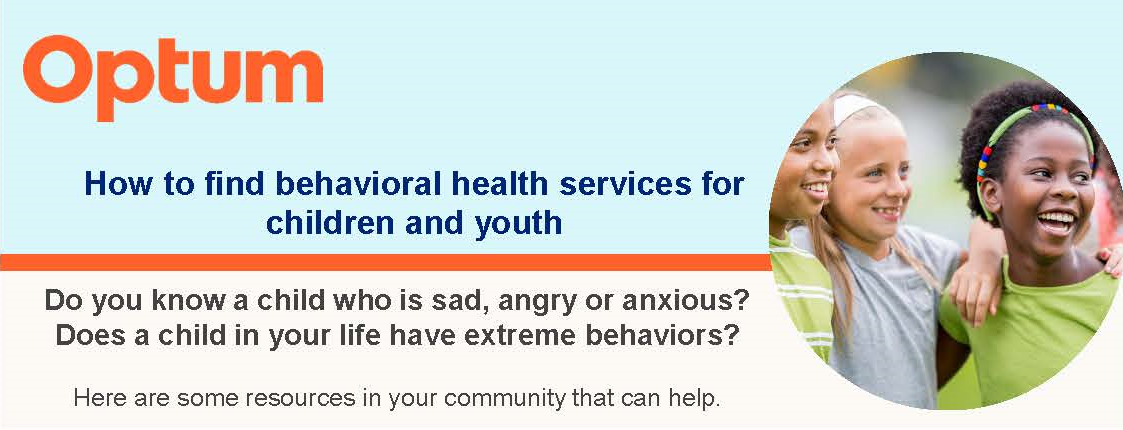 Optum

How to find behavioral health services for children and youth

Do you know a child who is sad, angry or anxious? Does a child in your life have extreme behaviors?

Here are some resources in your community that can help.